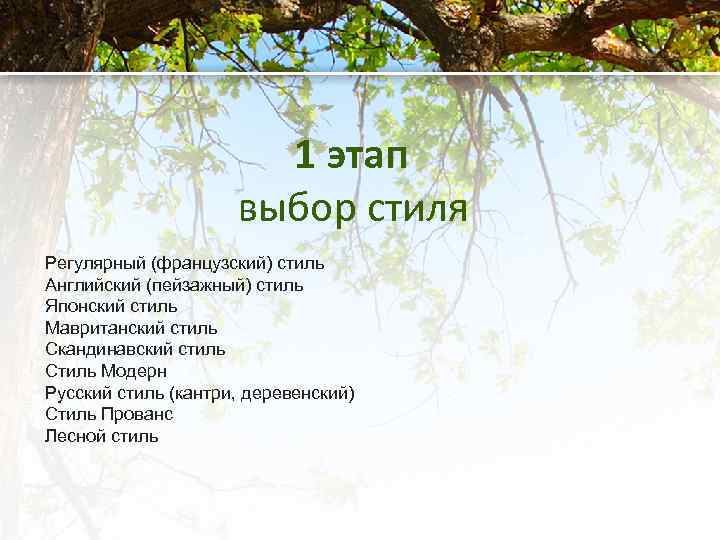 1 этап
выбор стиля

Регулярный (французский) стиль
Английский (пейзажный) стиль
Японский стиль
Мавританский стиль
Скандинавский стиль
Стиль Модерн
Русский стиль (кантри, деревенский)
Стиль Прованс
Лесной стиль